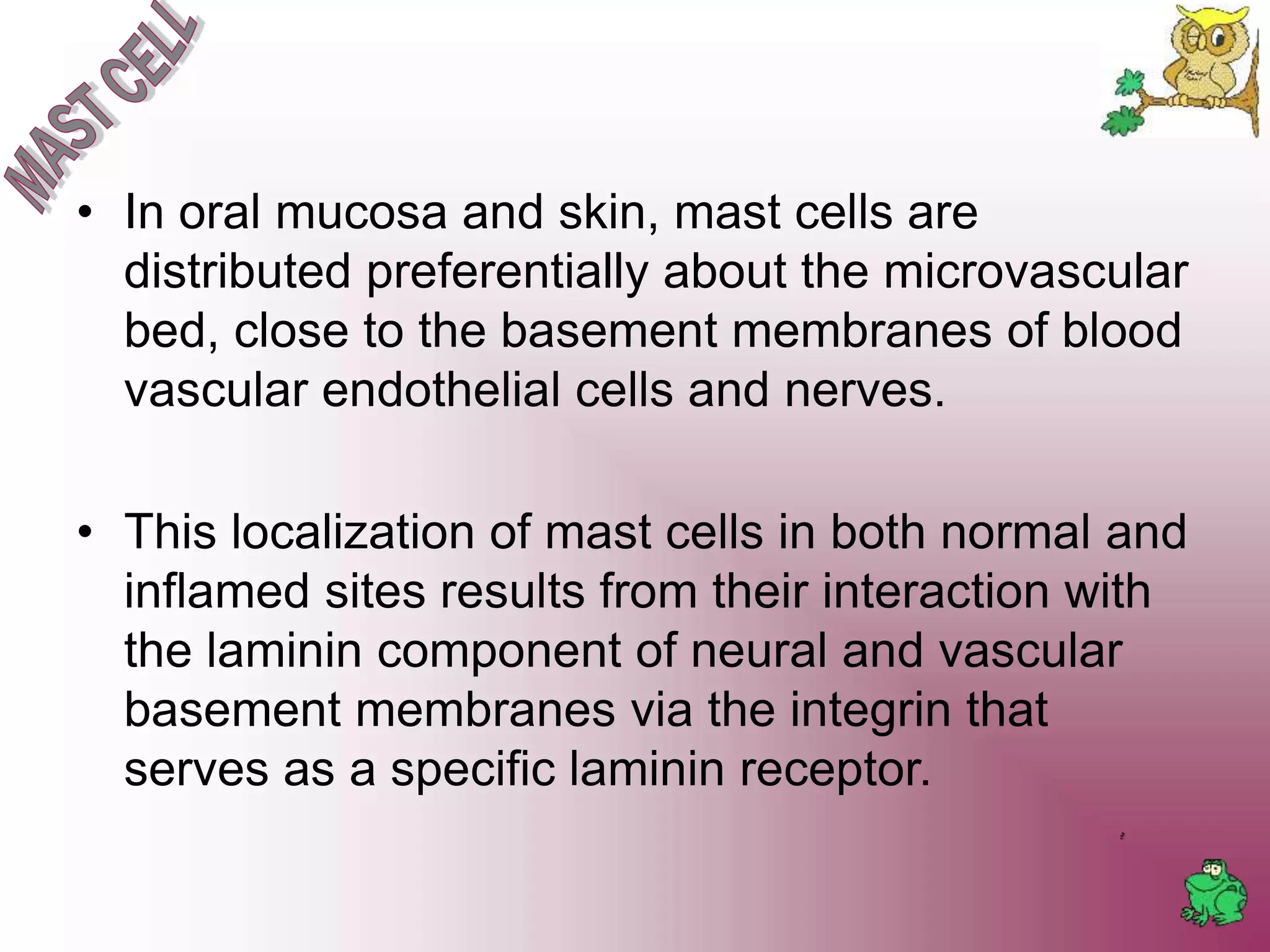 MAST CELL

• In oral mucosa and skin, mast cells are distributed preferentially about the microvascular bed, close to the basement membranes of blood vascular endothelial cells and nerves.

• This localization of mast cells in both normal and inflamed sites results from their interaction with the laminin component of neural and vascular basement membranes via the integrin that serves as a specific laminin receptor.